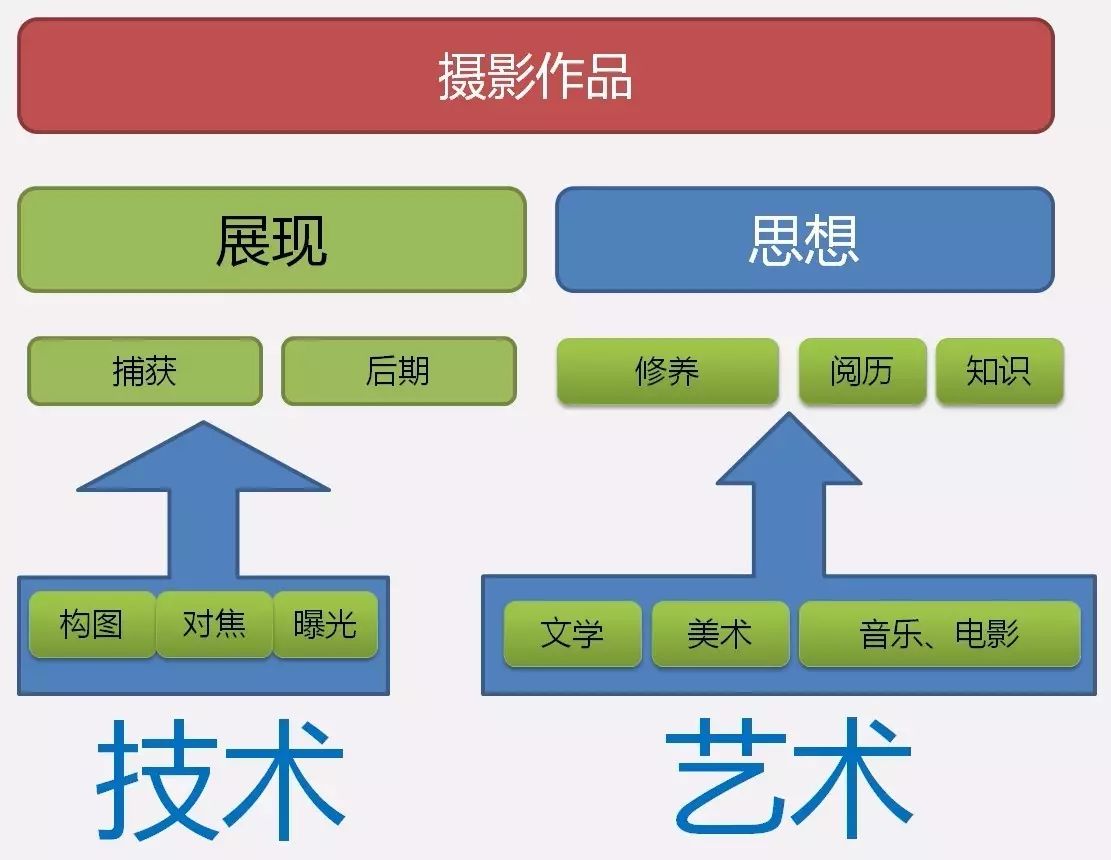 摄影作品

展现

思想

捕获

后期

修养

阅历

知识

构图

对焦

曝光

文学

美术

音乐、电影

技术

艺术